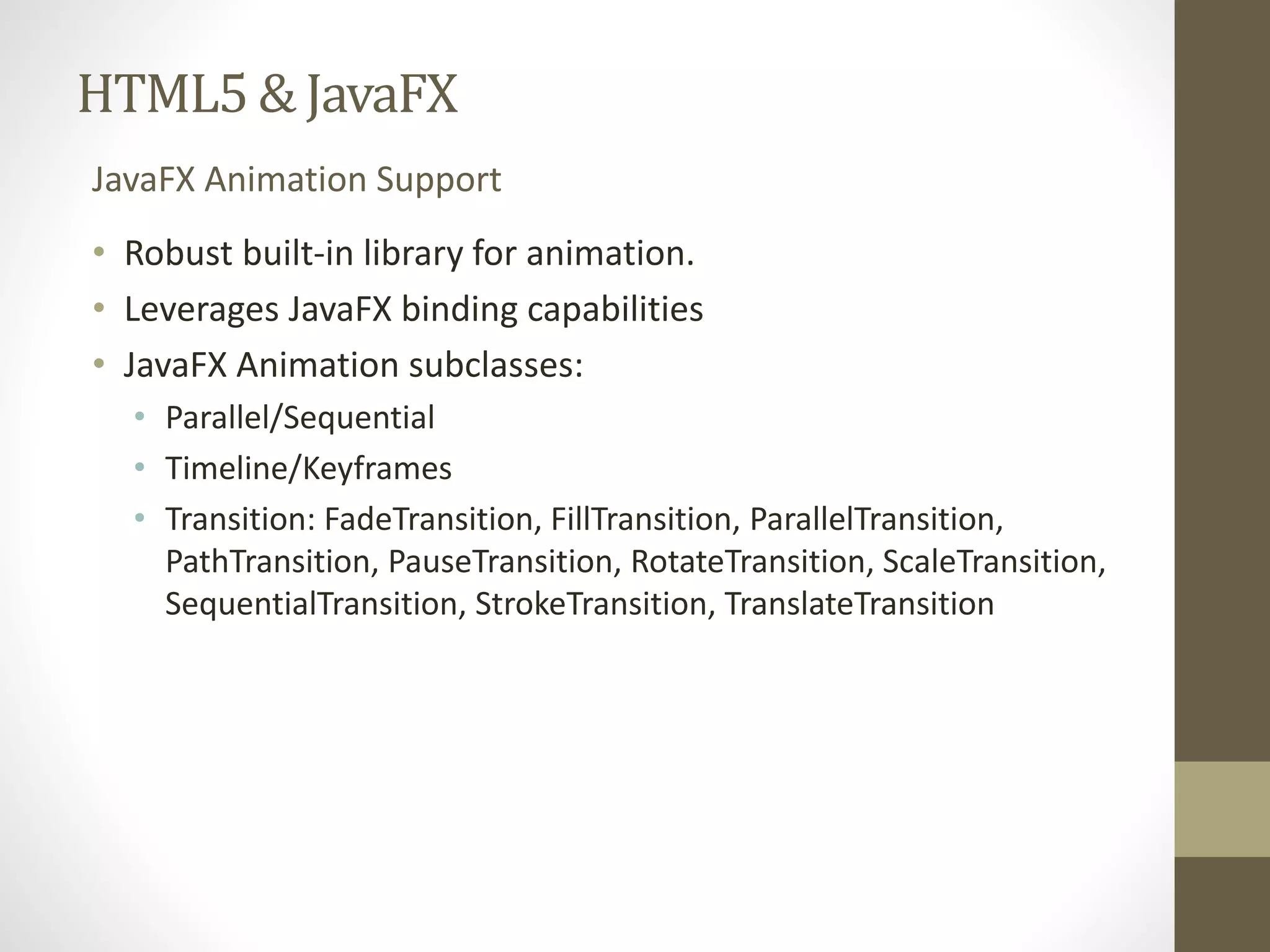 HTML5 & JavaFX

JavaFX Animation Support

• Robust built-in library for animation.
• Leverages JavaFX binding capabilities
• JavaFX Animation subclasses:
  • Parallel/Sequential
  • Timeline/Keyframes
  • Transition: FadeTransition, FillTransition, ParallelTransition, PathTransition, PauseTransition, RotateTransition, ScaleTransition, SequentialTransition, StrokeTransition, TranslateTransition